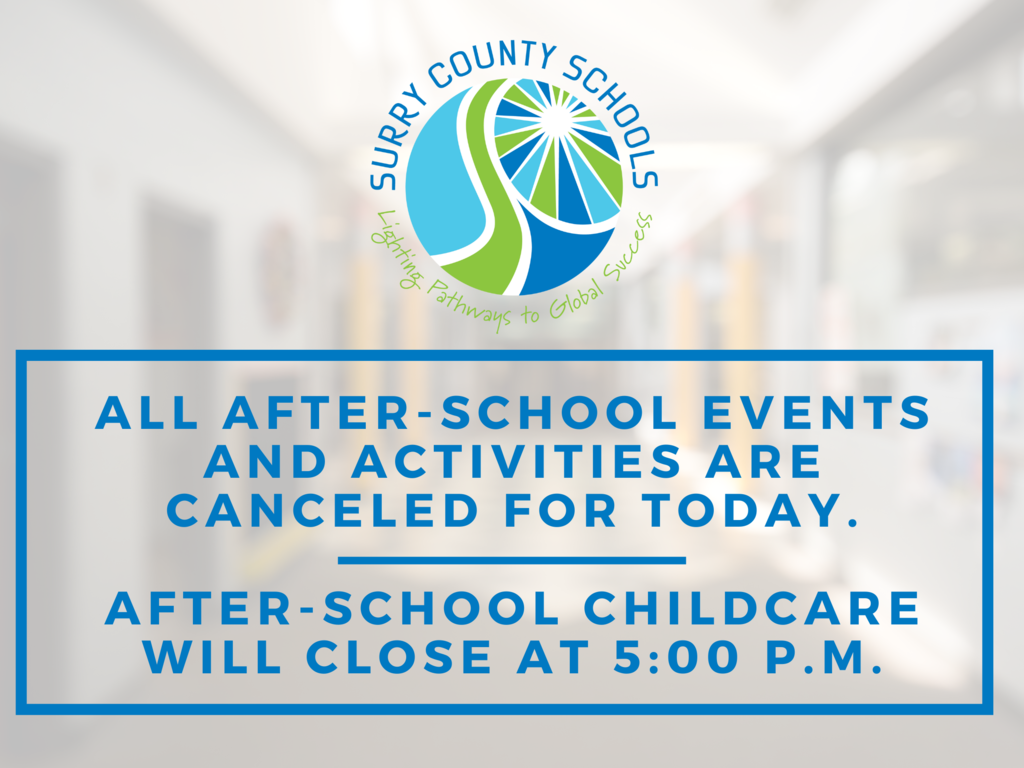 SURRY COUNTY SCHOOLS

Lighting Pathways to Global Success

ALL AFTER-SCHOOL EVENTS AND ACTIVITIES ARE CANCELED FOR TODAY.

AFTER-SCHOOL CHILDCARE WILL CLOSE AT 5:00 P.M.